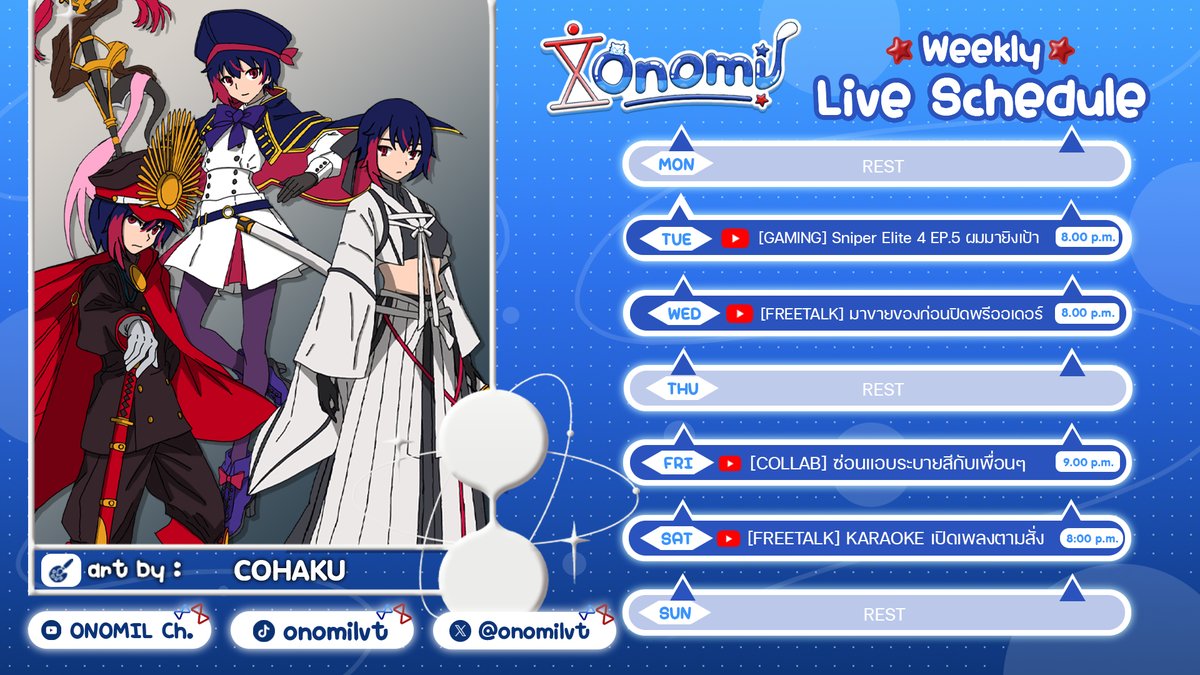 Onomil

Weekly Live Schedule

MON REST

TUE [GAMING] Sniper Elite 4 EP.5 ผมมายิงเป้า 8.00 p.m.

WED [FREETALK] มาขายของก่อนปิดพรีออเดอร์ 8.00 p.m.

THU REST

FRI [COLLAB] ซ่อนแอบระบายสีกับเพื่อนๆ 9.00 p.m.

SAT [FREETALK] KARAOKE เปิดเพลงตามสั่ง 8:00 p.m.

SUN REST

art by : COHAKU

ONOMIL Ch.

onomilvt

@onomilvt